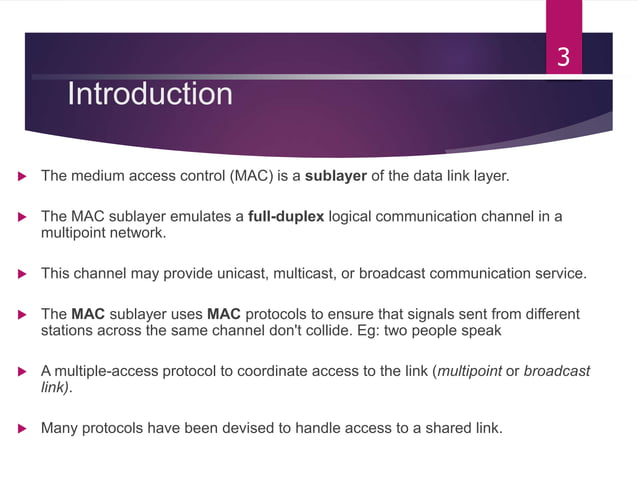 3

Introduction

The medium access control (MAC) is a sublayer of the data link layer.

The MAC sublayer emulates a full-duplex logical communication channel in a multipoint network.

This channel may provide unicast, multicast, or broadcast communication service.

The MAC sublayer uses MAC protocols to ensure that signals sent from different stations across the same channel don't collide. Eg: two people speak

A multiple-access protocol to coordinate access to the link (multipoint or broadcast link).

Many protocols have been devised to handle access to a shared link.